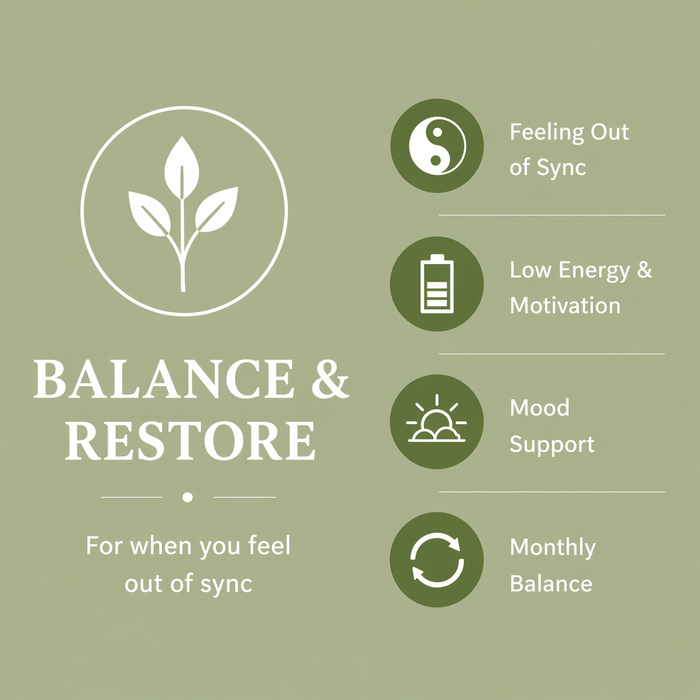 BALANCE & RESTORE

For when you feel out of sync

Feeling Out of Sync

Low Energy & Motivation

Mood Support

Monthly Balance